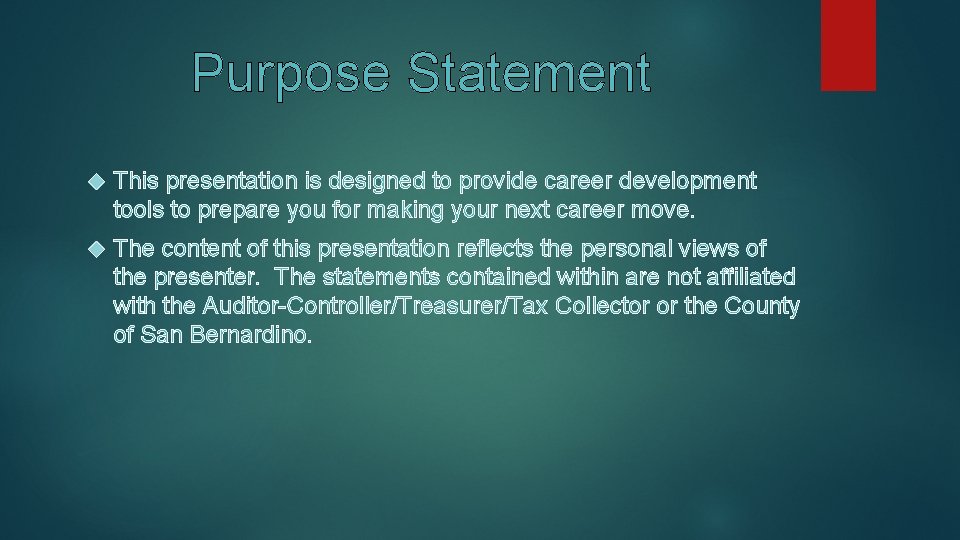 Purpose Statement

This presentation is designed to provide career development tools to prepare you for making your next career move.

The content of this presentation reflects the personal views of the presenter. The statements contained within are not affiliated with the Auditor-Controller/Treasurer/Tax Collector or the County of San Bernardino.